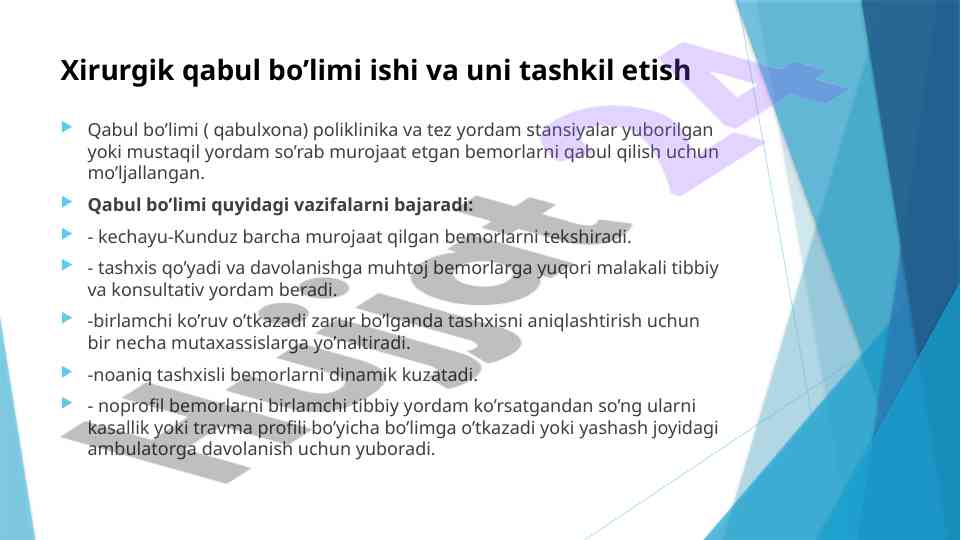 Xirurgik qabul bo’limi ishi va uni tashkil etish

Qabul bo’limi ( qabulxona) poliklinika va tez yordam stansiyalar yuborilgan yoki mustaqil yordam so’rab murojaat etgan bemorlarni qabul qilish uchun mo’ljallangan.

Qabul bo’limi quyidagi vazifalarni bajaradi:

- kechayu-Kunduz barcha murojaat qilgan bemorlarni tekshiradi.

- tashxis qo’yadi va davolanishga muhtoj bemorlarga yuqori malakali tibbiy va konsultativ yordam beradi.

-birlamchi ko’ruv o’tkazadi zarur bo’lganda tashxisni aniqlashtirish uchun bir necha mutaxassislarga yo’naltiradi.

-noaniq tashxisli bemorlarni dinamik kuzatadi.

- noprofil bemorlarni birlamchi tibbiy yordam ko’rsatgandan so’ng ularni kasallik yoki travma profili bo’yicha bo’limga o’tkazadi yoki yashash joyidagi ambulatorga davolanish uchun yuboradi.

Hujjat 24